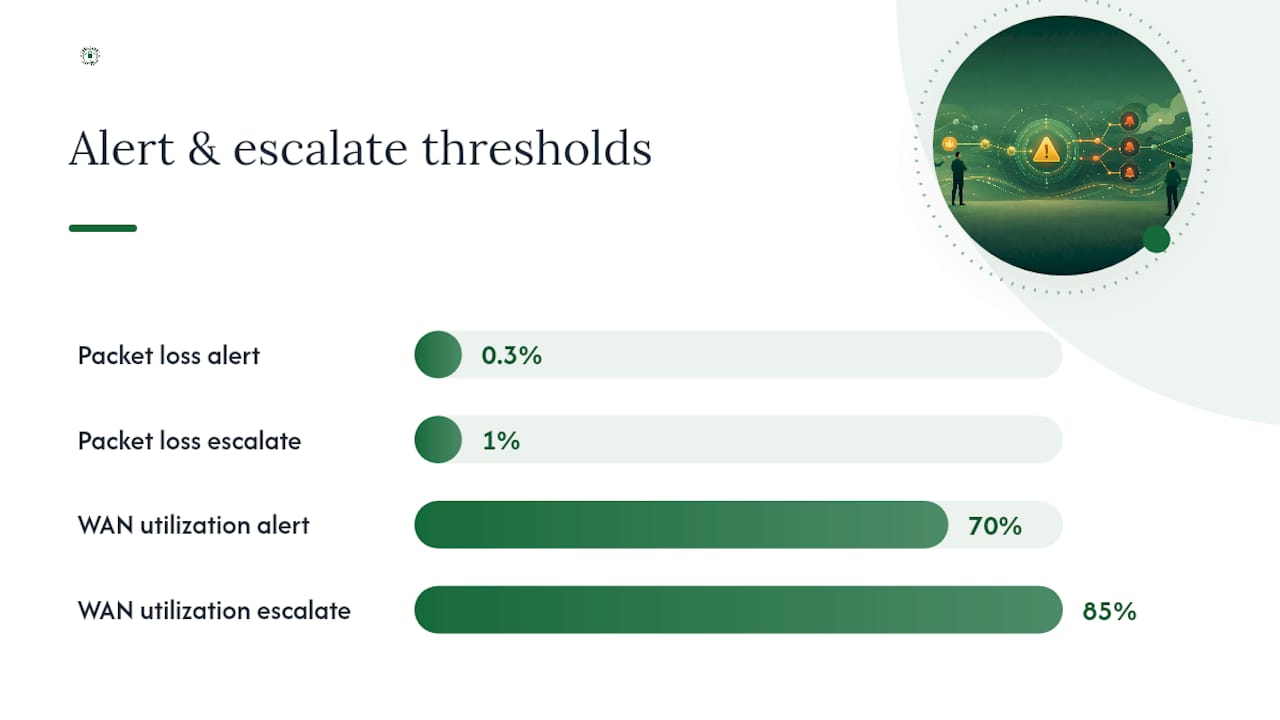 Alert & escalate thresholds

Packet loss alert 0.3%

Packet loss escalate 1%

WAN utilization alert 70%

WAN utilization escalate 85%